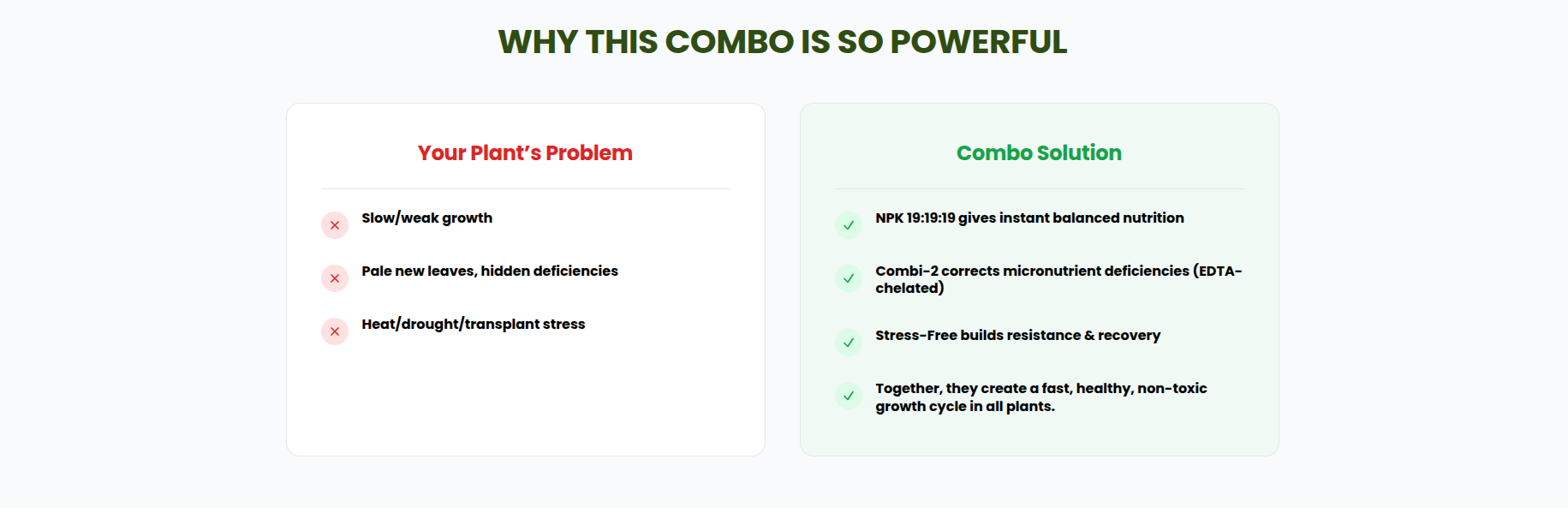 WHY THIS COMBO IS SO POWERFUL

Your Plant's Problem

Slow/weak growth

Pale new leaves, hidden deficiencies

Heat/drought/transplant stress

Combo Solution

NPK 19:19:19 gives instant balanced nutrition

Combi-2 corrects micronutrient deficiencies (EDTA-chelated)

Stress-Free builds resistance & recovery

Together, they create a fast, healthy, non-toxic growth cycle in all plants.